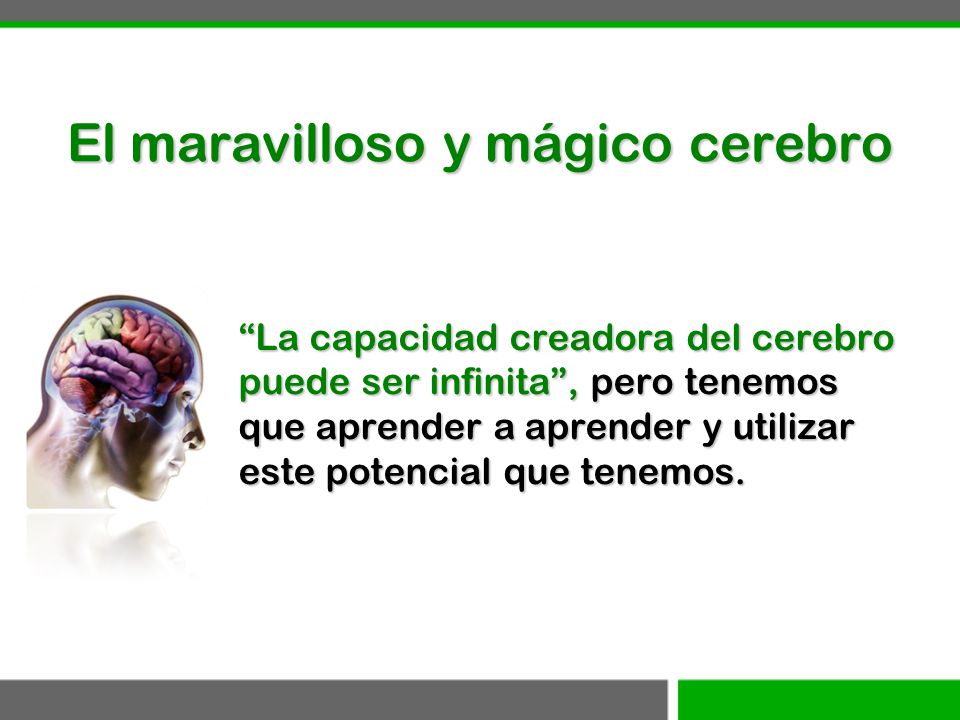 El maravilloso y mágico cerebro

“La capacidad creadora del cerebro puede ser infinita”, pero tenemos que aprender a aprender y utilizar este potencial que tenemos.